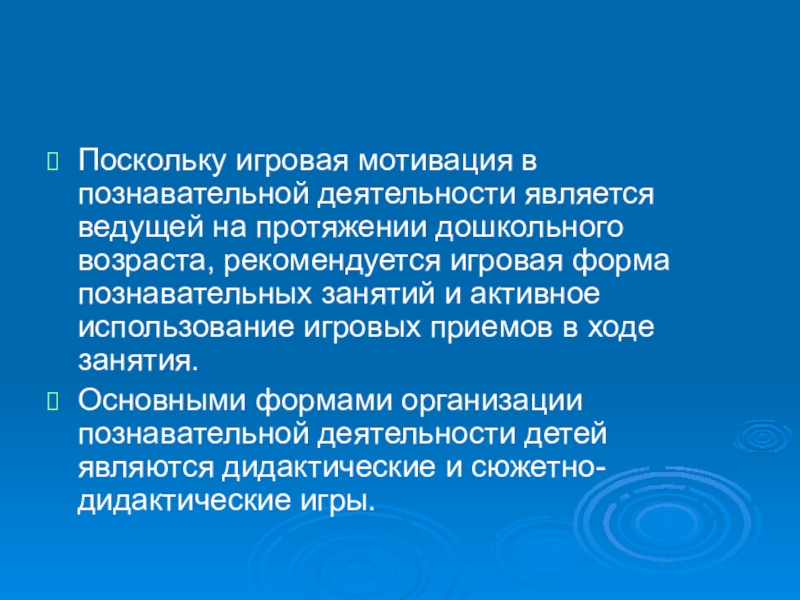 Поскольку игровая мотивация в познавательной деятельности является ведущей на протяжении дошкольного возраста, рекомендуется игровая форма познавательных занятий и активное использование игровых приемов в ходе занятия.

Основными формами организации познавательной деятельности детей являются дидактические и сюжетно-дидактические игры.